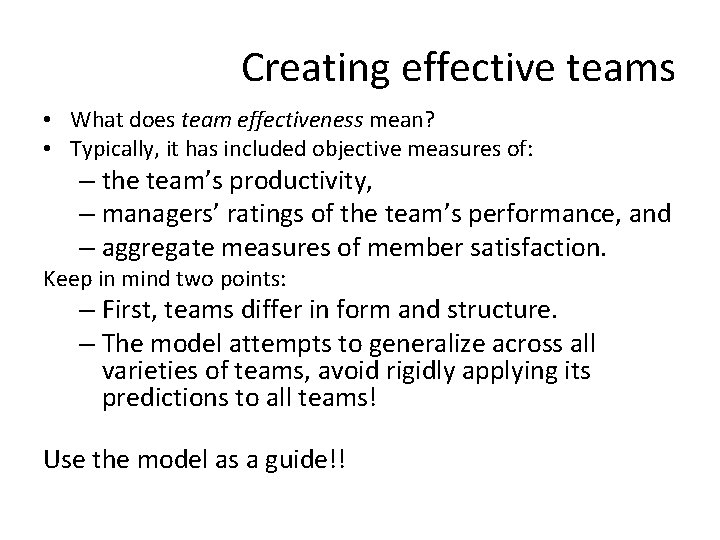 Creating effective teams

• What does team effectiveness mean?
• Typically, it has included objective measures of:
– the team's productivity,
– managers' ratings of the team's performance, and
– aggregate measures of member satisfaction.

Keep in mind two points:
– First, teams differ in form and structure.
– The model attempts to generalize across all varieties of teams, avoid rigidly applying its predictions to all teams!

Use the model as a guide!!